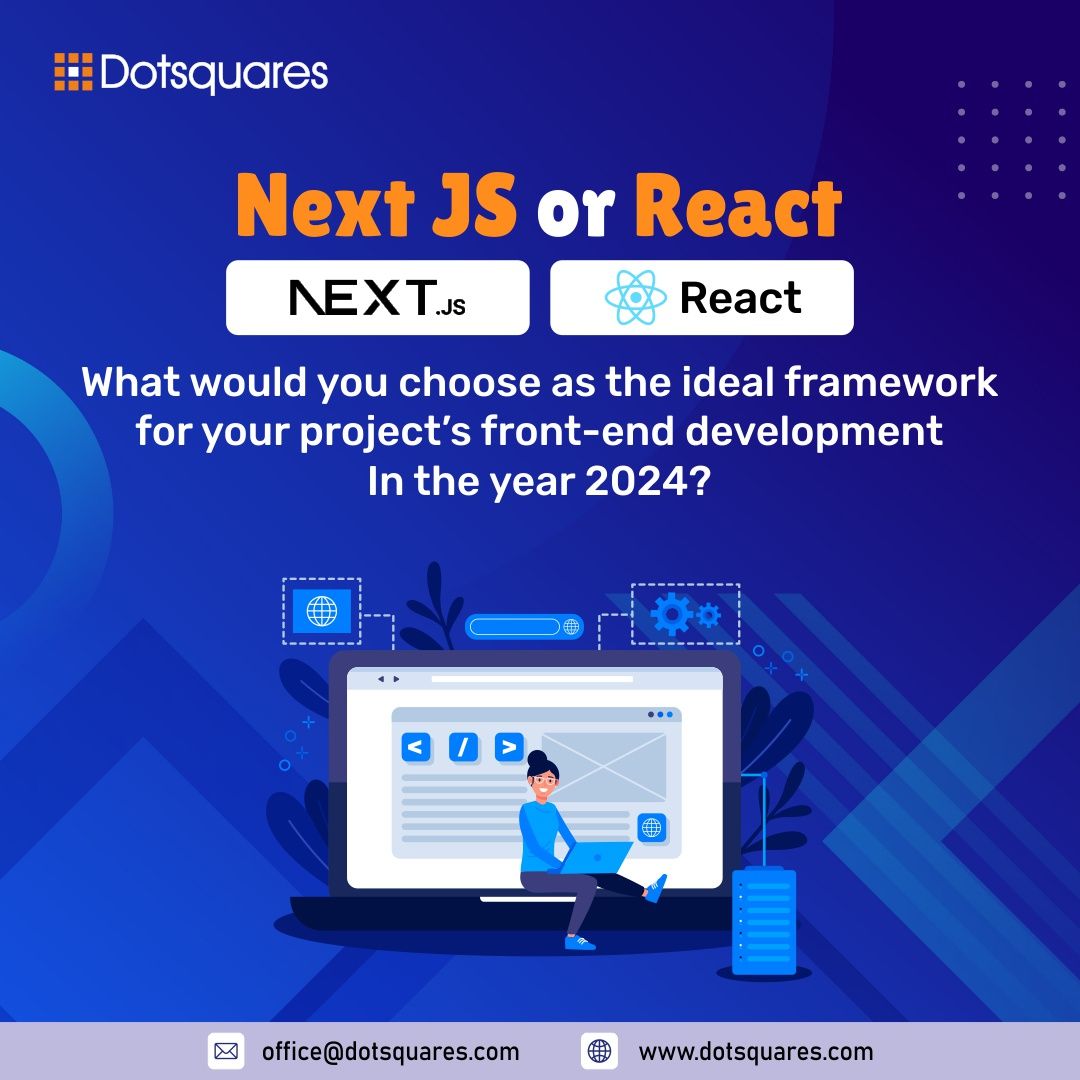 Dotsquares

Next JS or React

NEXT.JS

React

What would you choose as the ideal framework for your project's front-end development In the year 2024?

< / >

office@dotsquares.com

www.dotsquares.com